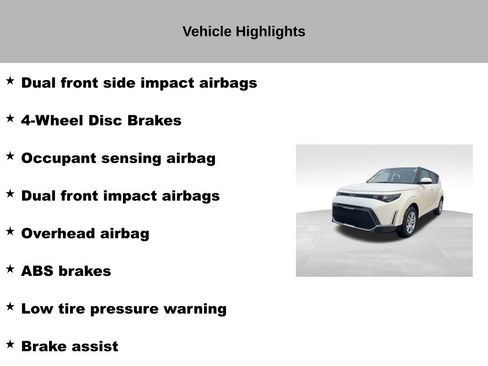 Vehicle Highlights

★ Dual front side impact airbags

★ 4-Wheel Disc Brakes

★ Occupant sensing airbag

★ Dual front impact airbags

★ Overhead airbag

★ ABS brakes

★ Low tire pressure warning

★ Brake assist